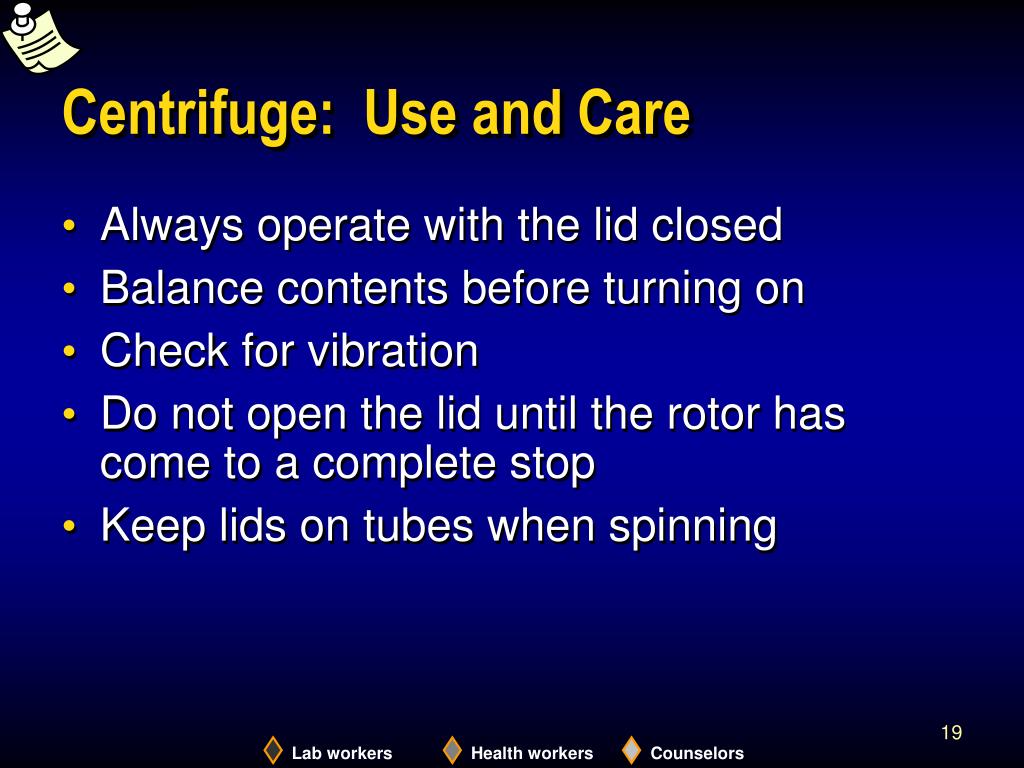 Centrifuge: Use and Care

• Always operate with the lid closed
• Balance contents before turning on
• Check for vibration
• Do not open the lid until the rotor has come to a complete stop
• Keep lids on tubes when spinning

19

Lab workers Health workers Counselors